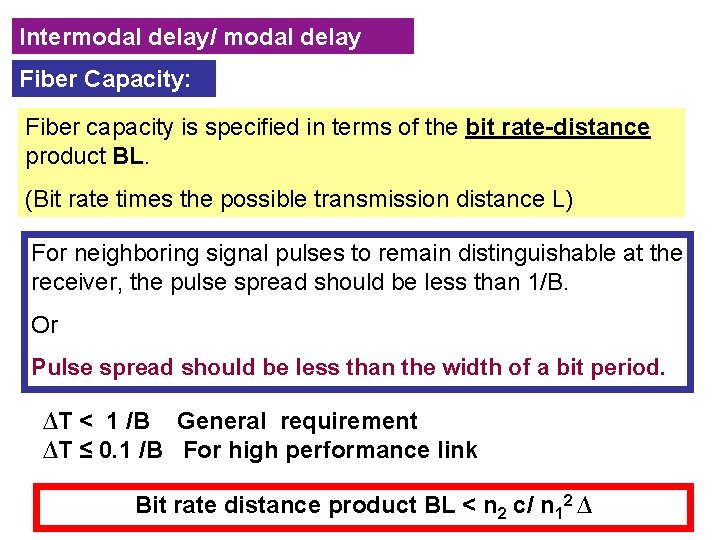 Intermodal delay/ modal delay

Fiber Capacity:

Fiber capacity is specified in terms of the bit rate-distance product BL.

(Bit rate times the possible transmission distance L)

For neighboring signal pulses to remain distinguishable at the receiver, the pulse spread should be less than 1/B.

Or

Pulse spread should be less than the width of a bit period.

$\Delta T < 1/B$ General requirement
$\Delta T \leq 0.1/B$ For high performance link

Bit rate distance product $BL < n_2 c / n_1^2 \Delta$